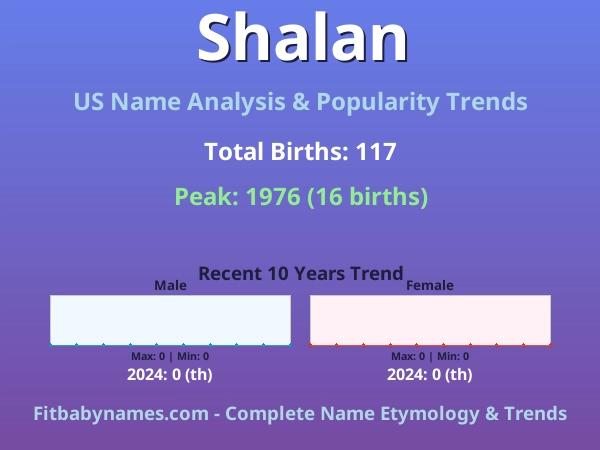 Shalan

US Name Analysis & Popularity Trends

Total Births: 117

Peak: 1976 (16 births)

Recent 10 Years Trend

Male

Max: 0 | Min: 0

2024: 0 (th)

Female

Max: 0 | Min: 0

2024: 0 (th)

Fitbabynames.com - Complete Name Etymology & Trends